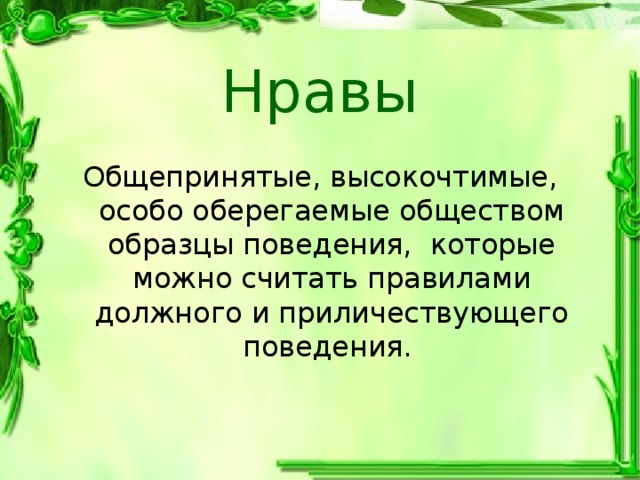 Нравы

Общепринятые, высокочтимые, особо оберегаемые обществом образцы поведения, которые можно считать правилами должного и приличествующего поведения.